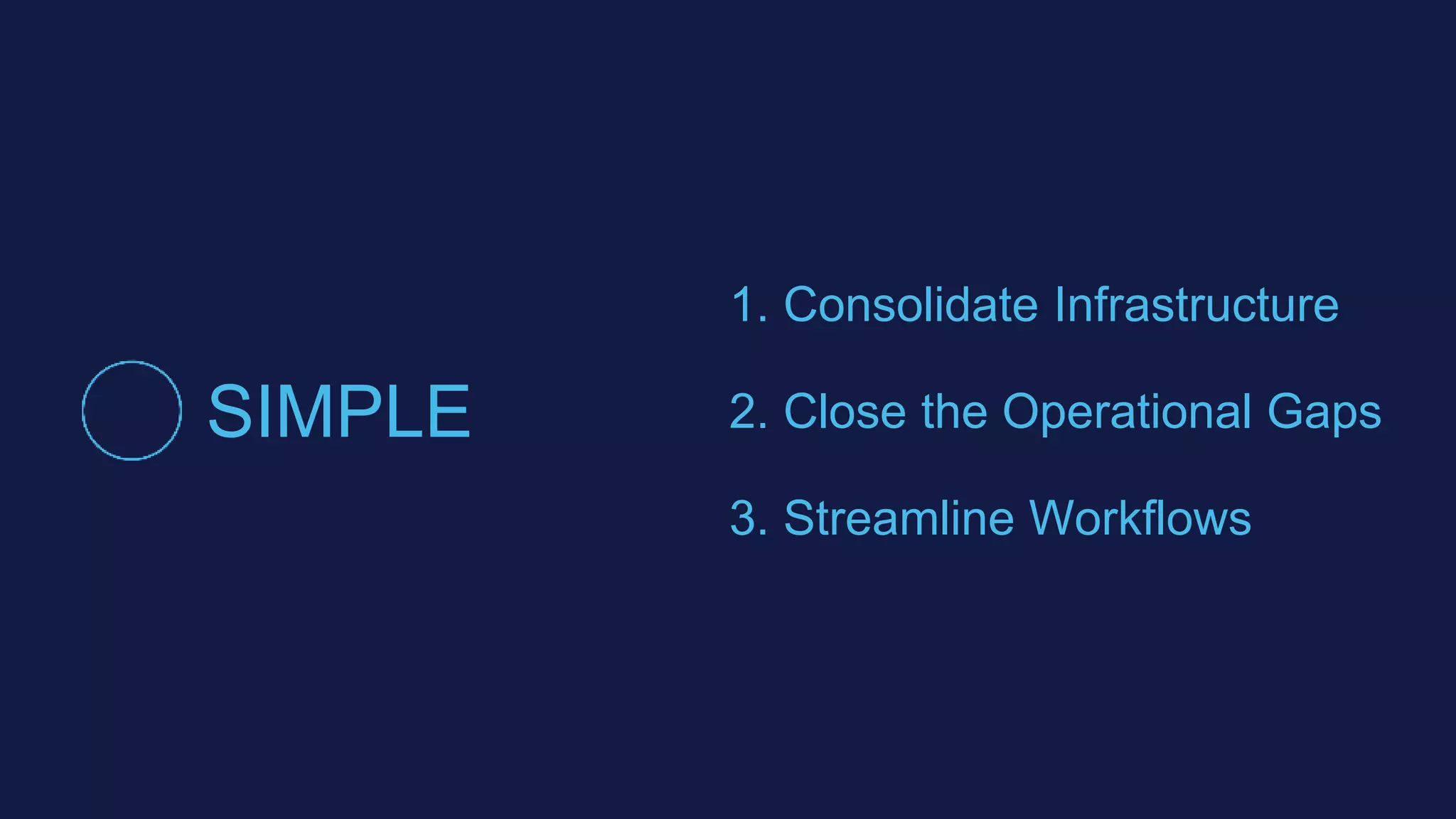 SIMPLE

1. Consolidate Infrastructure

2. Close the Operational Gaps

3. Streamline Workflows